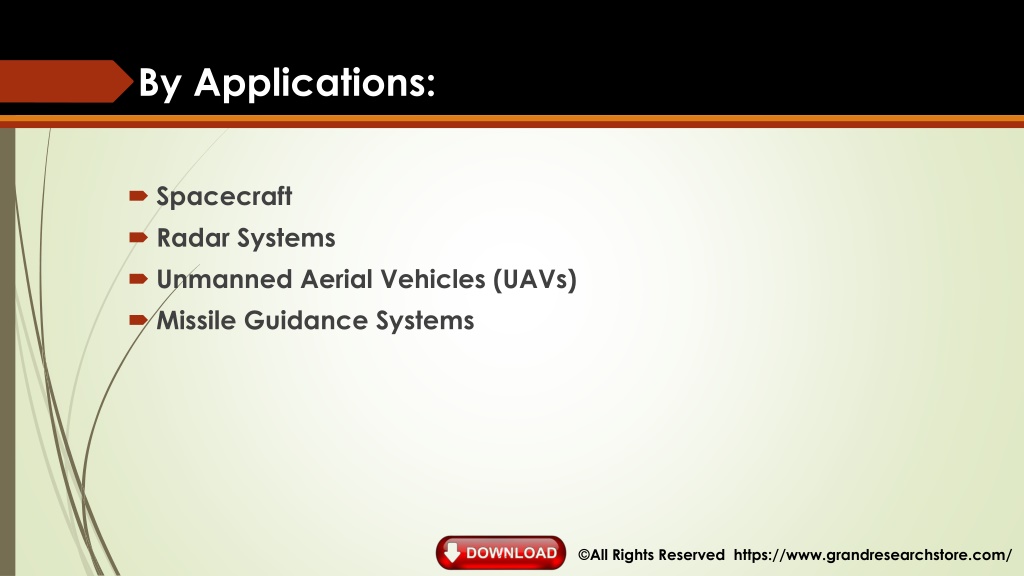 By Applications:

Spacecraft
Radar Systems
Unmanned Aerial Vehicles (UAVs)
Missile Guidance Systems

DOWNLOAD

©All Rights Reserved https://www.grandresearchstore.com/